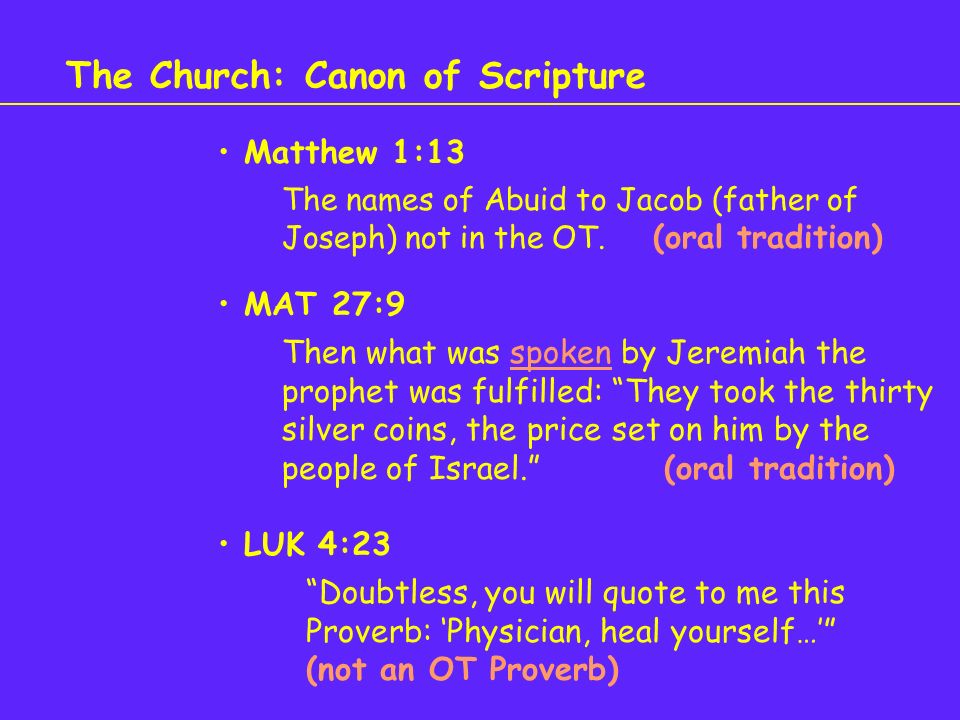 The Church: Canon of Scripture

• Matthew 1:13

The names of Abuid to Jacob (father of Joseph) not in the OT. (oral tradition)

• MAT 27:9

Then what was spoken by Jeremiah the prophet was fulfilled: “They took the thirty silver coins, the price set on him by the people of Israel.” (oral tradition)

• LUK 4:23

“Doubtless, you will quote to me this Proverb: ‘Physician, heal yourself…’” (not an OT Proverb)